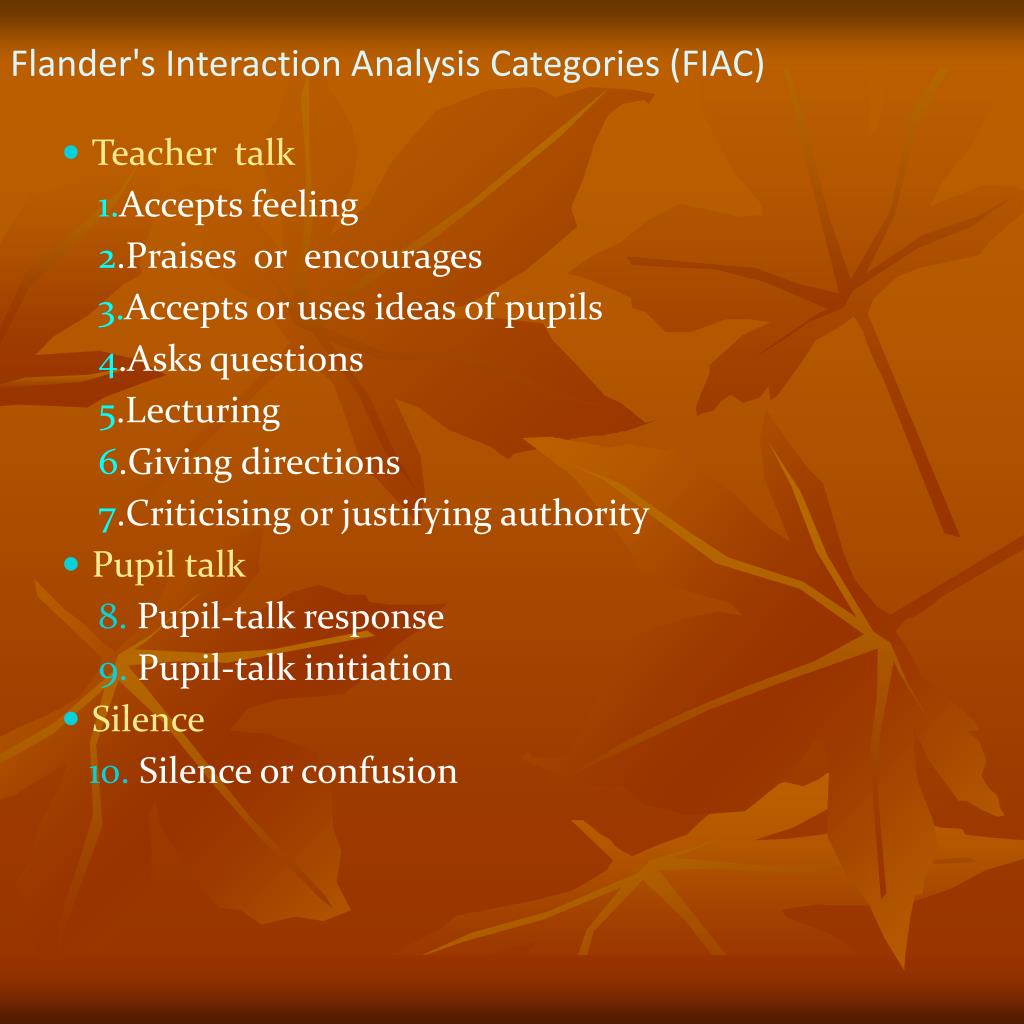 Flander's Interaction Analysis Categories (FIAC)

• Teacher talk
1.Accepts feeling
2.Praises or encourages
3.Accepts or uses ideas of pupils
4.Asks questions
5.Lecturing
6.Giving directions
7.Criticising or justifying authority
• Pupil talk
8. Pupil-talk response
9. Pupil-talk initiation
• Silence
10. Silence or confusion